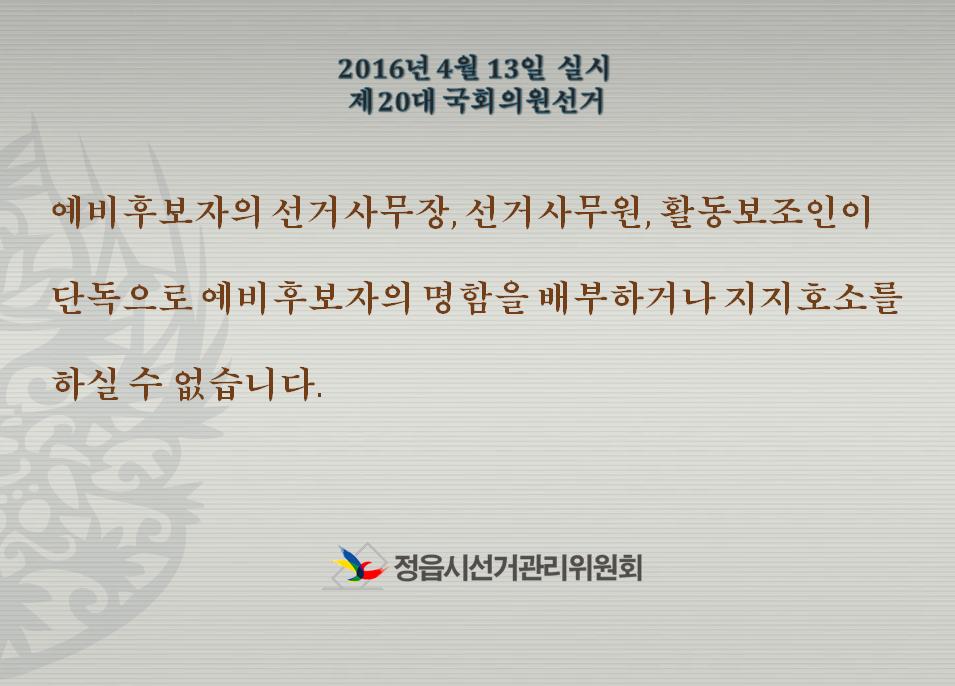 2016년 4월 13일 실시
제20대 국회의원선거

예비후보자의 선거사무장, 선거사무원, 활동보조인이 단독으로 예비후보자의 명함을 배부하거나 지지호소를 하실 수 없습니다.

정읍시선거관리위원회